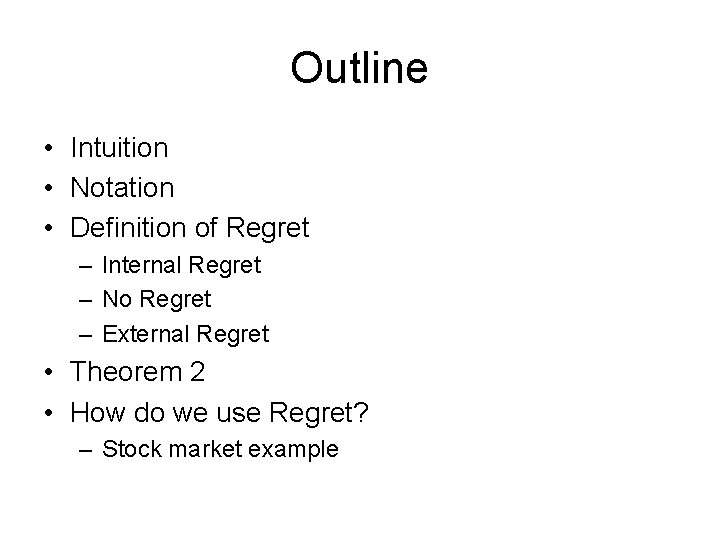 Outline

• Intuition
• Notation
• Definition of Regret
– Internal Regret
– No Regret
– External Regret
• Theorem 2
• How do we use Regret?
– Stock market example